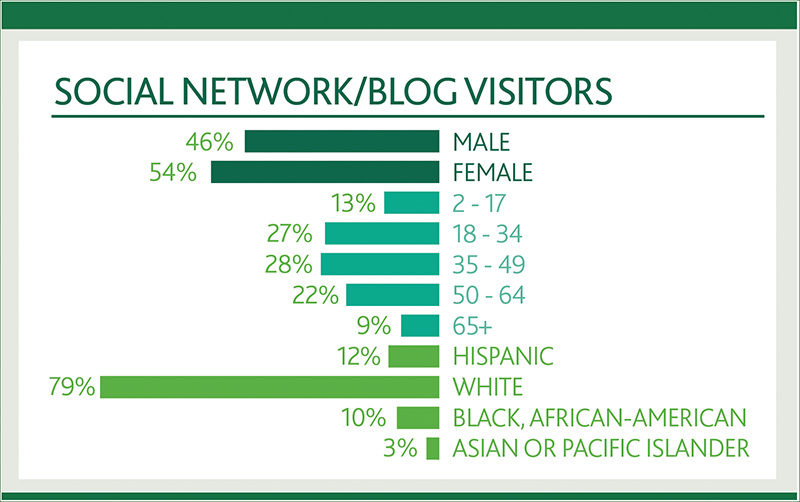 SOCIAL NETWORK/BLOG VISITORS

46% MALE
54% FEMALE
13% 2 - 17
27% 18 - 34
28% 35 - 49
22% 50 - 64
9% 65+
12% HISPANIC
79% WHITE
10% BLACK, AFRICAN-AMERICAN
3% ASIAN OR PACIFIC ISLANDER